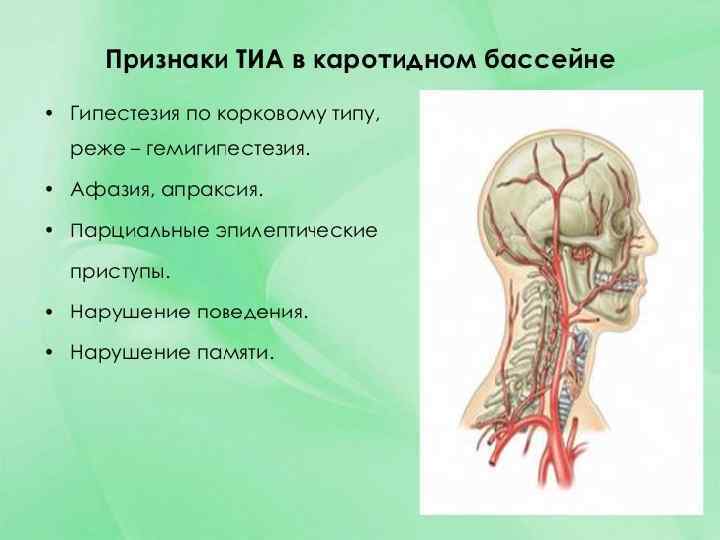 Признаки ТИА в каротидном бассейне

• Гипестезия по корковому типу, реже – гемигипестезия.
• Афазия, апраксия.
• Парциальные эпилептические приступы.
• Нарушение поведения.
• Нарушение памяти.